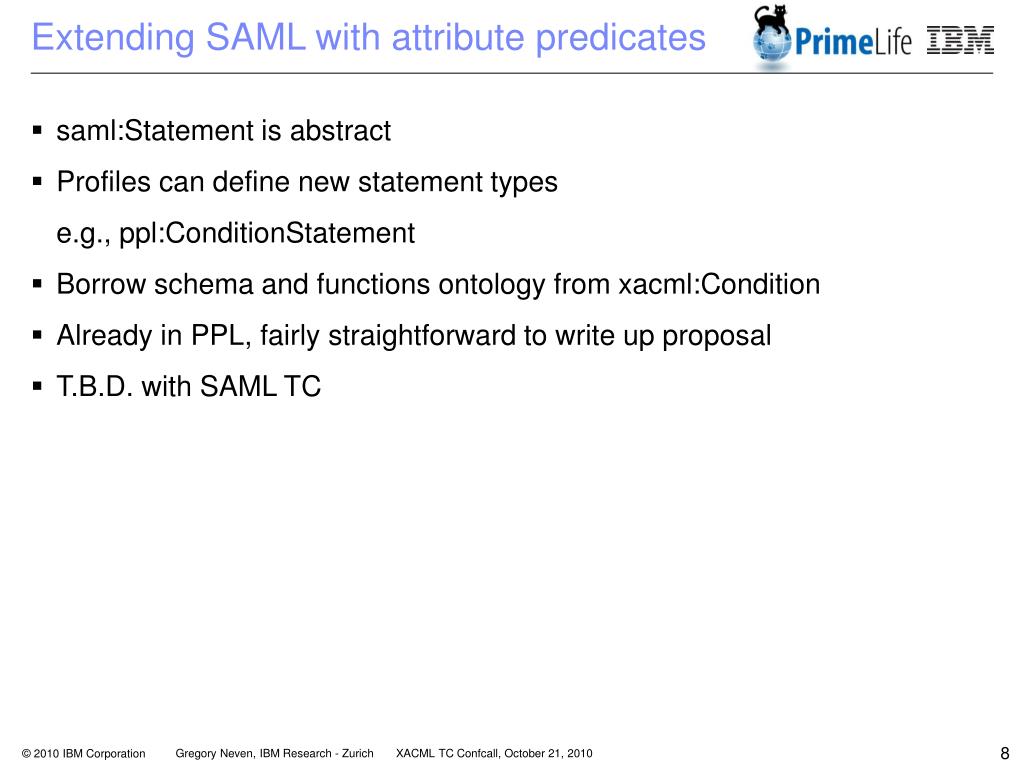 Extending SAML with attribute predicates

PrimeLife IBM

▪ saml:Statement is abstract
▪ Profiles can define new statement types
e.g., ppl:ConditionStatement
▪ Borrow schema and functions ontology from xacml:Condition
▪ Already in PPL, fairly straightforward to write up proposal
▪ T.B.D. with SAML TC

© 2010 IBM Corporation Gregory Neven, IBM Research - Zurich XACML TC Confcall, October 21, 2010 8